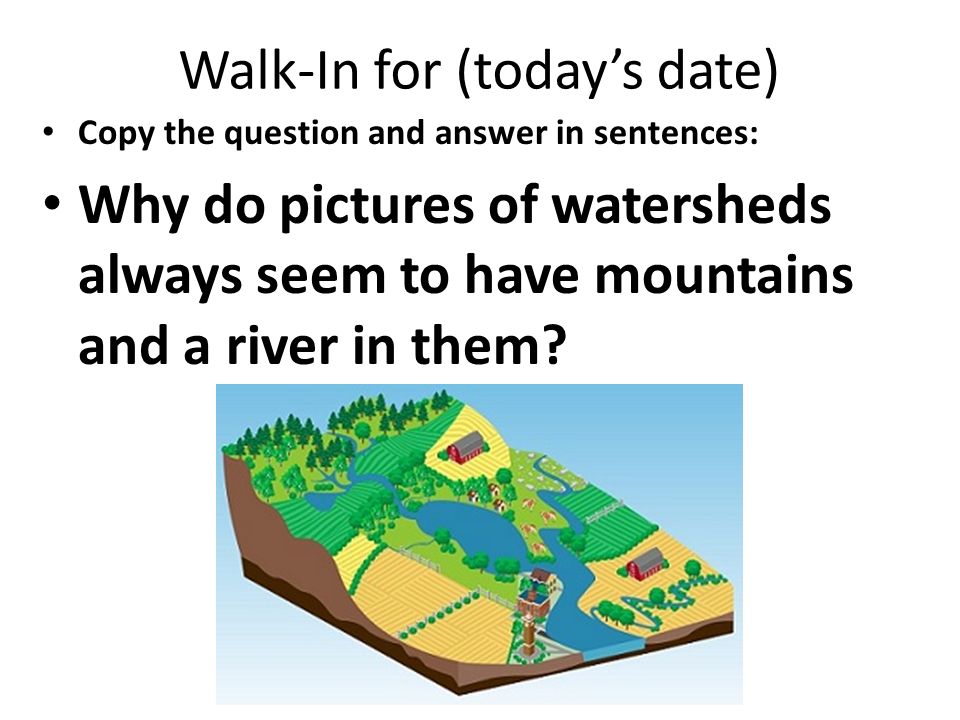 Walk-In for (today’s date)

• Copy the question and answer in sentences:

• Why do pictures of watersheds always seem to have mountains and a river in them?